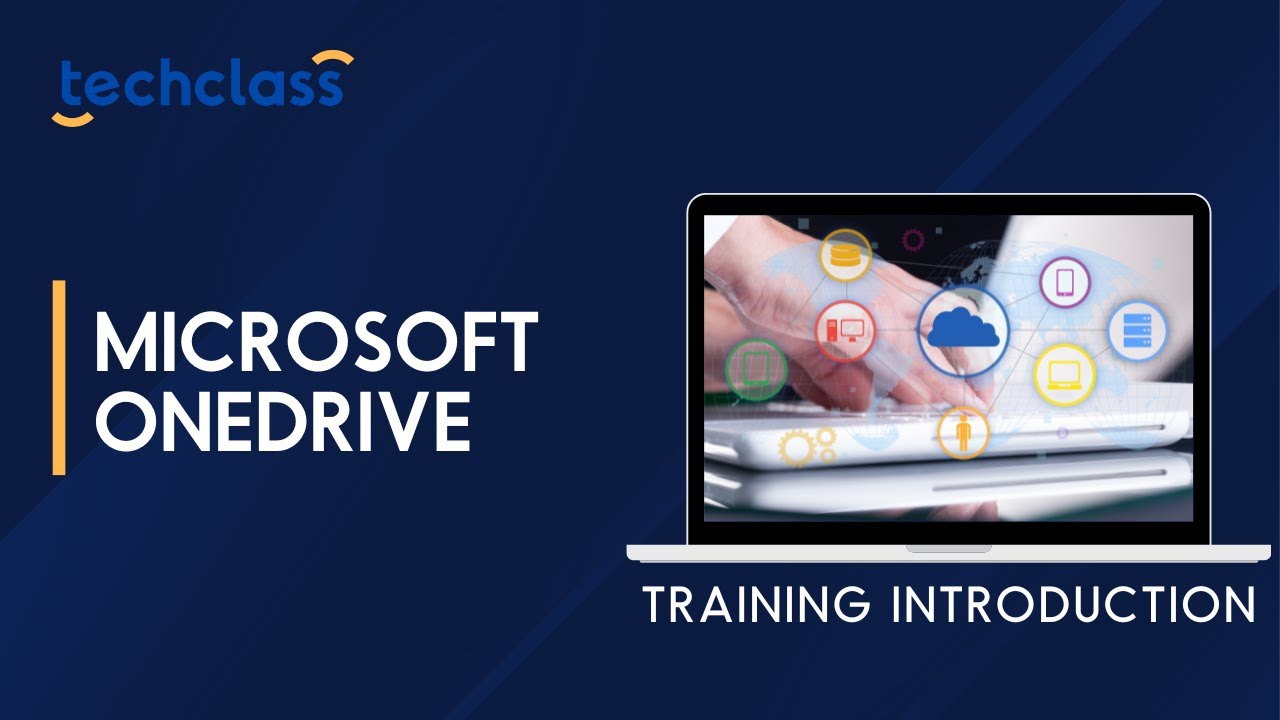 techclass

MICROSOFT ONEDRIVE

TRAINING INTRODUCTION